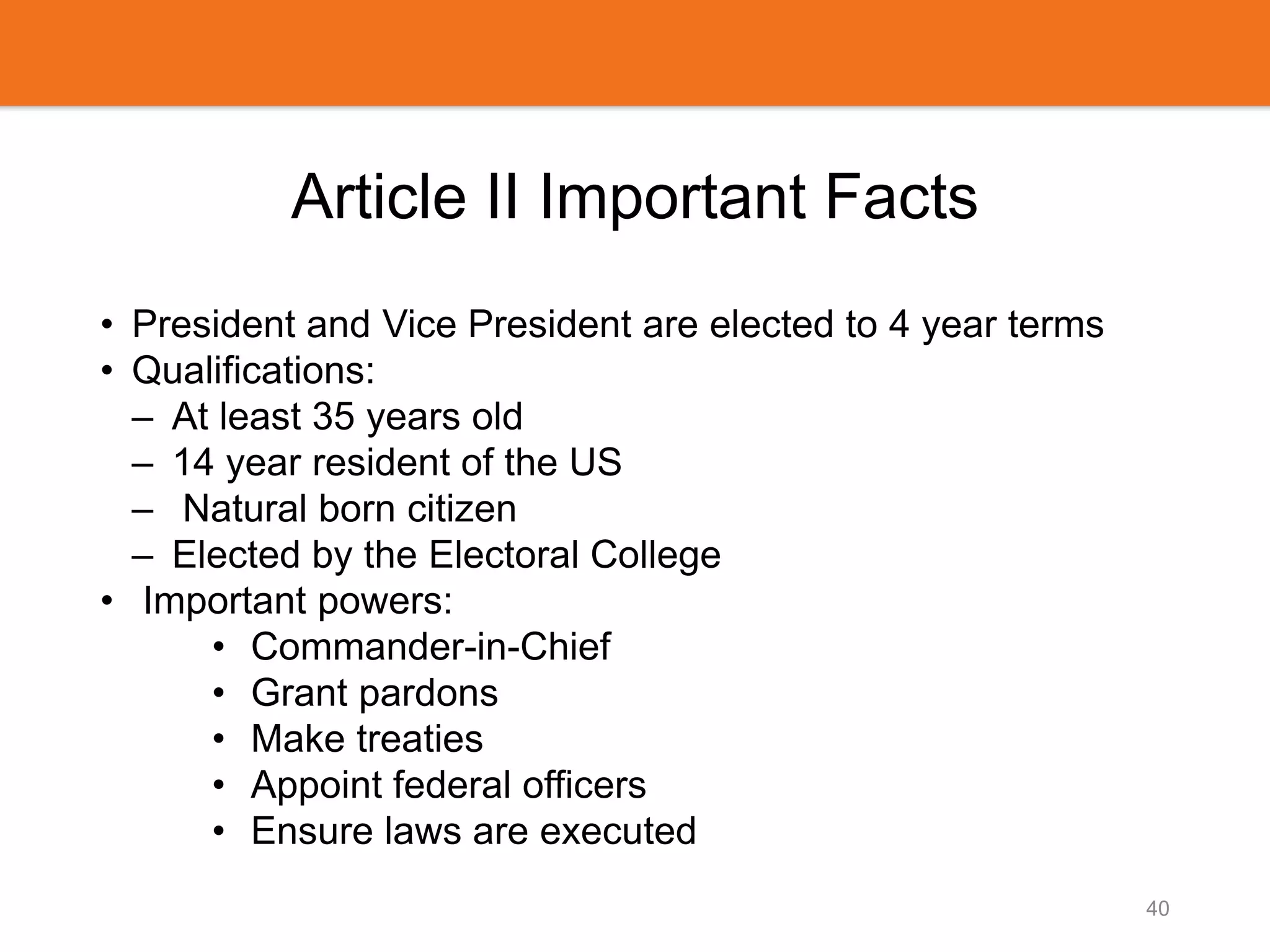 Article II Important Facts

• President and Vice President are elected to 4 year terms
• Qualifications:
– At least 35 years old
– 14 year resident of the US
– Natural born citizen
– Elected by the Electoral College
• Important powers:
• Commander-in-Chief
• Grant pardons
• Make treaties
• Appoint federal officers
• Ensure laws are executed

40